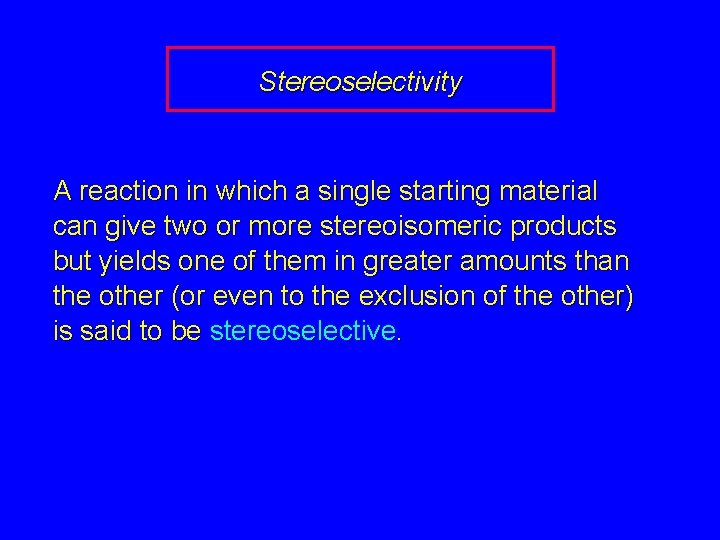 Stereoselectivity

A reaction in which a single starting material can give two or more stereoisomeric products but yields one of them in greater amounts than the other (or even to the exclusion of the other) is said to be stereoselective.